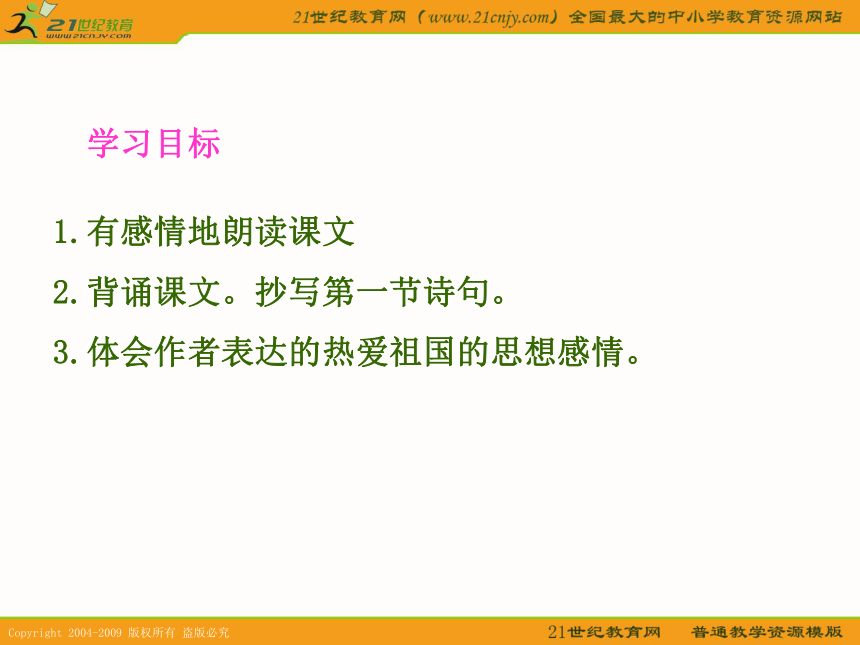 21世纪教育
www.21cnjy.com

21世纪教育网（www.21cnjy.com）全国最大的中小学教育资源网站

学习目标

1.有感情地朗读课文

2.背诵课文。抄写第一节诗句。

3.体会作者表达的热爱祖国的思想感情。

Copyright 2004-2009 版权所有 盗版必究

21世纪教育网 普通教学资源模版